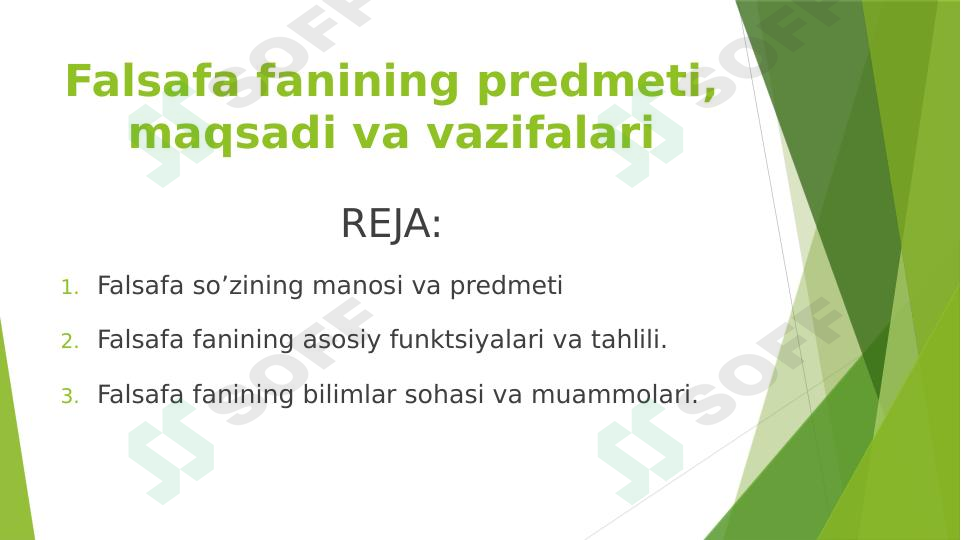 Falsafa fanining predmeti, maqsadi va vazifalari

REJA:

1. Falsafa so’zining manosi va predmeti
2. Falsafa fanining asosiy funktsiyalari va tahlili.
3. Falsafa fanining bilimlar sohasi va muammolari.

SOFF SOFF SOFF SOFF